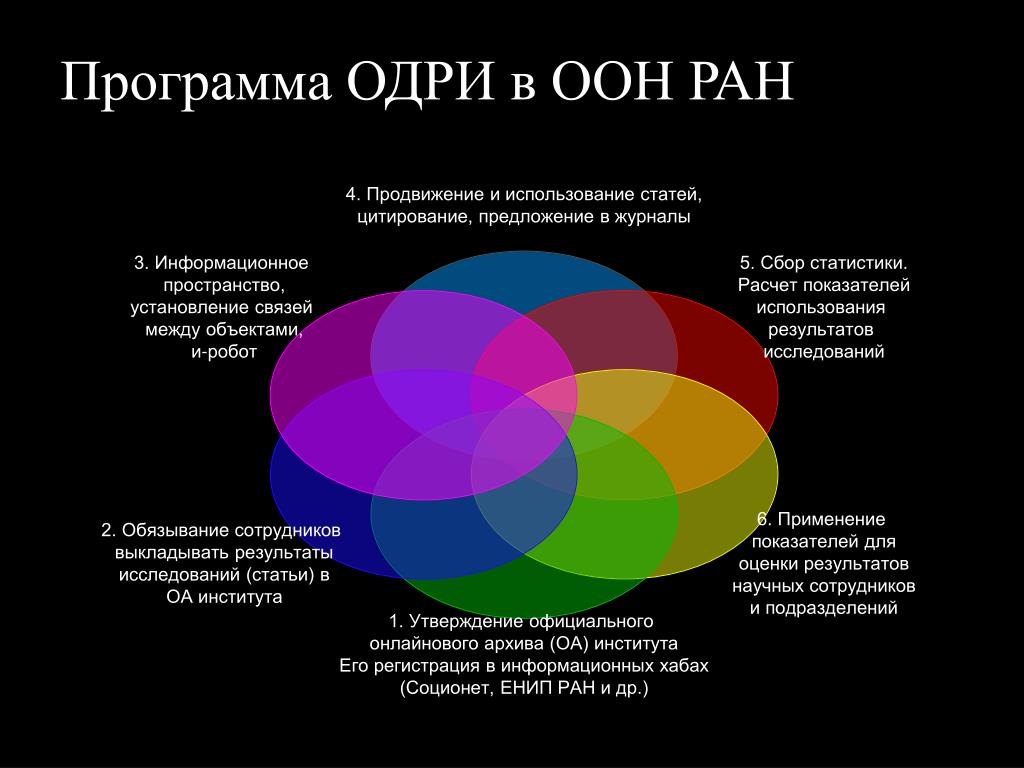 Программа ОДРИ в ООН РАН

4. Продвижение и использование статей, цитирование, предложение в журналы

3. Информационное пространство, установление связей между объектами, и-робот

5. Сбор статистики. Расчет показателей использования результатов исследований

2. Обязывание сотрудников выкладывать результаты исследований (статьи) в ОА института

6. Применение показателей для оценки результатов научных сотрудников и подразделений

1. Утверждение официального онлайнового архива (ОА) института
Его регистрация в информационных хабах (Соционет, ЕНИП РАН и др.)